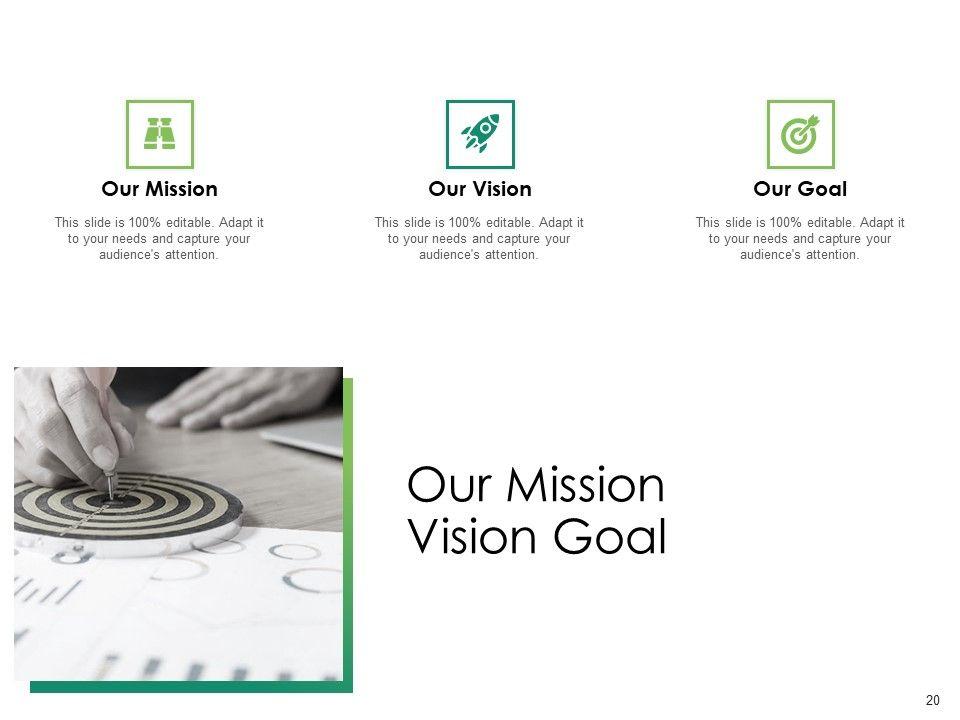 Our Mission

This slide is 100% editable. Adapt it to your needs and capture your audience's attention.

Our Vision

This slide is 100% editable. Adapt it to your needs and capture your audience's attention.

Our Goal

This slide is 100% editable. Adapt it to your needs and capture your audience's attention.

Our Mission Vision Goal

20